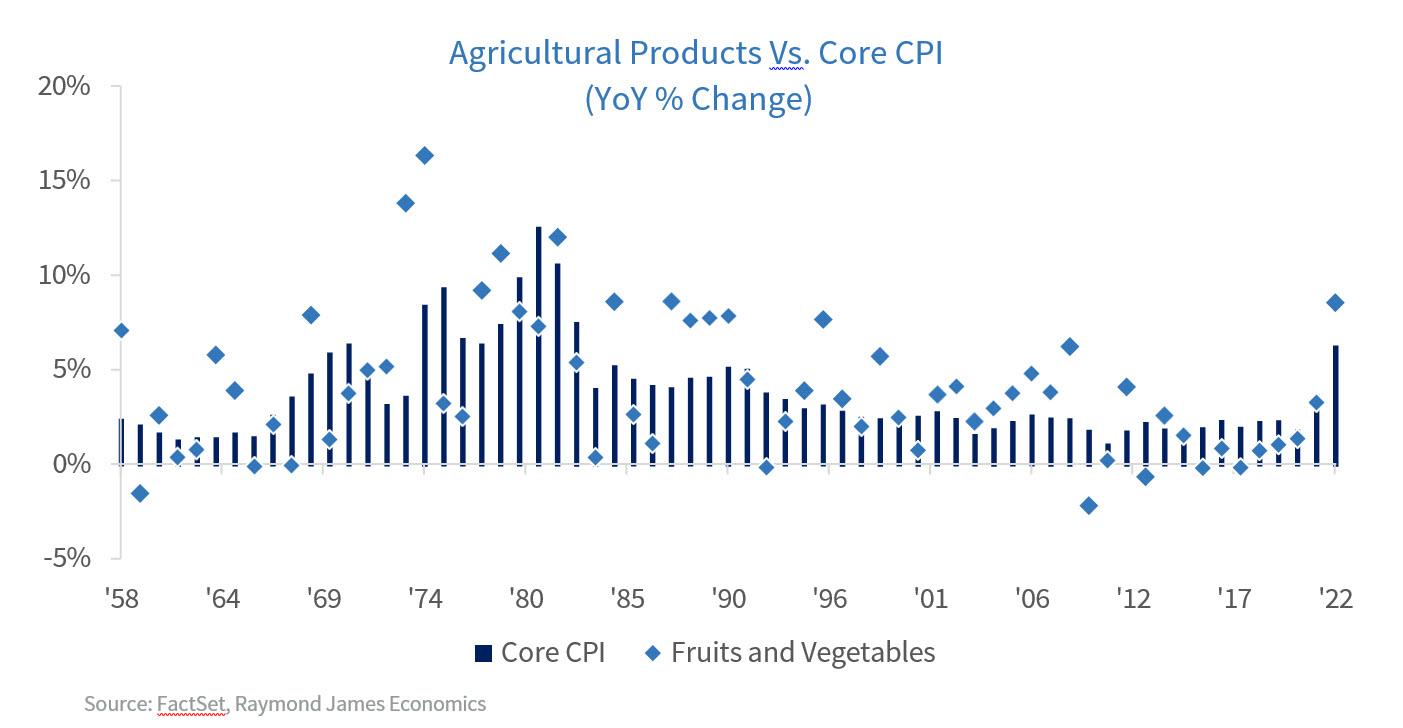 Agricultural Products Vs. Core CPI
(YoY % Change)

20%
15%
10%
5%
0%
-5%

'58 '64 '69 '74 '80 '85 '90 '96 '01 '06 '12 '17 '22

Core CPI
Fruits and Vegetables

Source: FactSet, Raymond James Economics